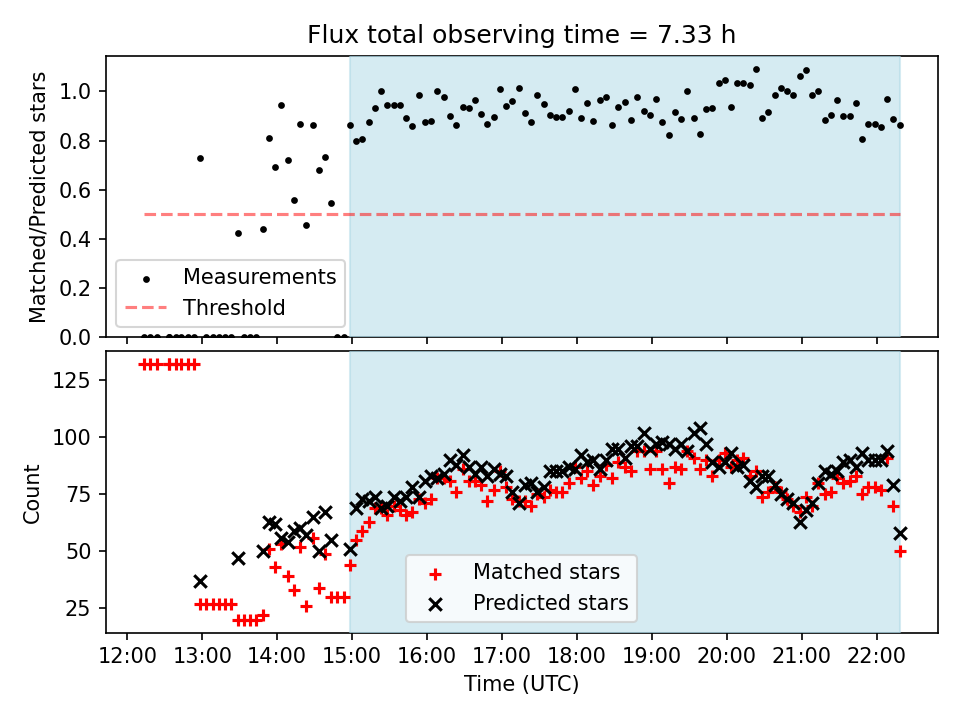 Flux total observing time = 7.33 h

Matched/Predicted stars

1.0
0.8
0.6
0.4
0.2
0.0

Measurements
Threshold

Count

125
100
75
50
25

Matched stars
Predicted stars

12:00
13:00
14:00
15:00
16:00
17:00
18:00
19:00
20:00
21:00
22:00

Time (UTC)